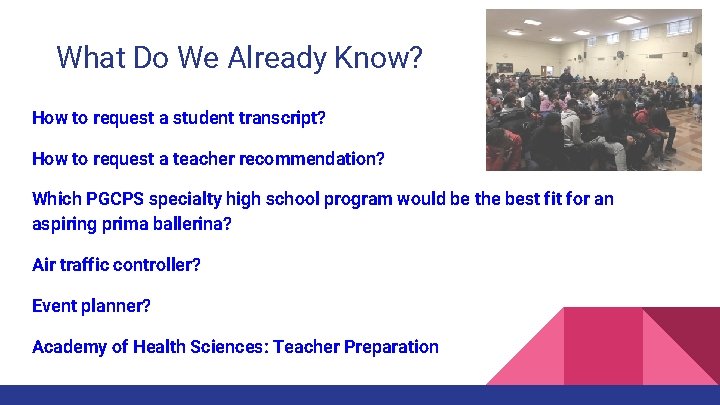 What Do We Already Know?

How to request a student transcript?

How to request a teacher recommendation?

Which PGCPS specialty high school program would be the best fit for an aspiring prima ballerina?

Air traffic controller?

Event planner?

Academy of Health Sciences: Teacher Preparation